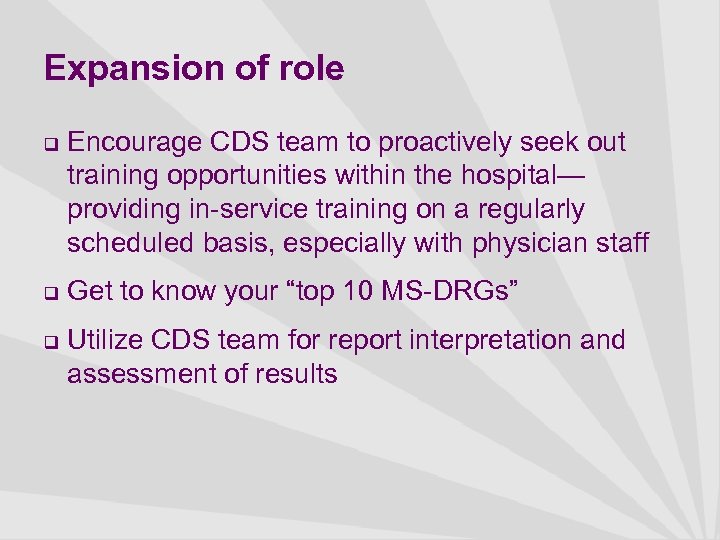 Expansion of role

❑ Encourage CDS team to proactively seek out training opportunities within the hospital—providing in-service training on a regularly scheduled basis, especially with physician staff

❑ Get to know your “top 10 MS-DRGs”

❑ Utilize CDS team for report interpretation and assessment of results